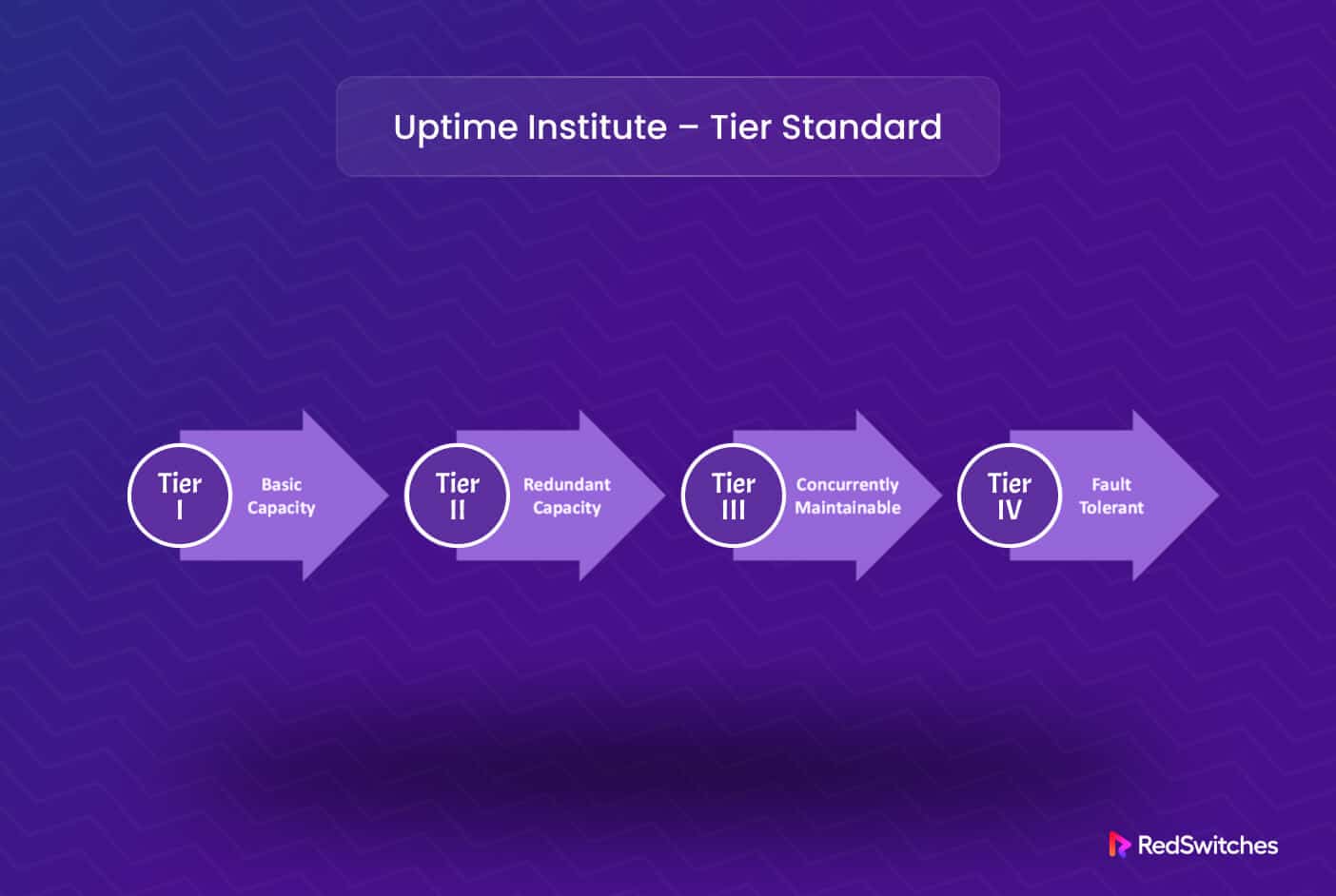 Uptime Institute – Tier Standard

Tier I
Basic Capacity

Tier II
Redundant Capacity

Tier III
Concurrently Maintainable

Tier IV
Fault Tolerant

RedSwitches